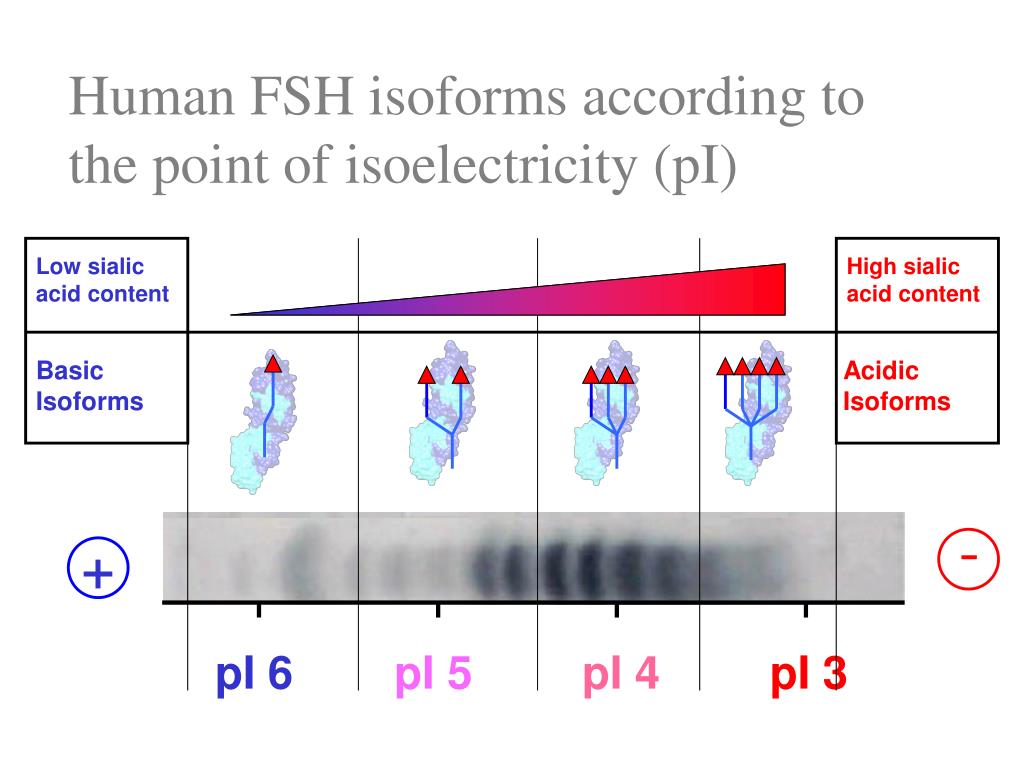 Human FSH isoforms according to the point of isoelectricity (pI)

Low sialic acid content

High sialic acid content

Basic Isoforms

Acidic Isoforms

+

-

pI 6

pI 5

pI 4

pI 3